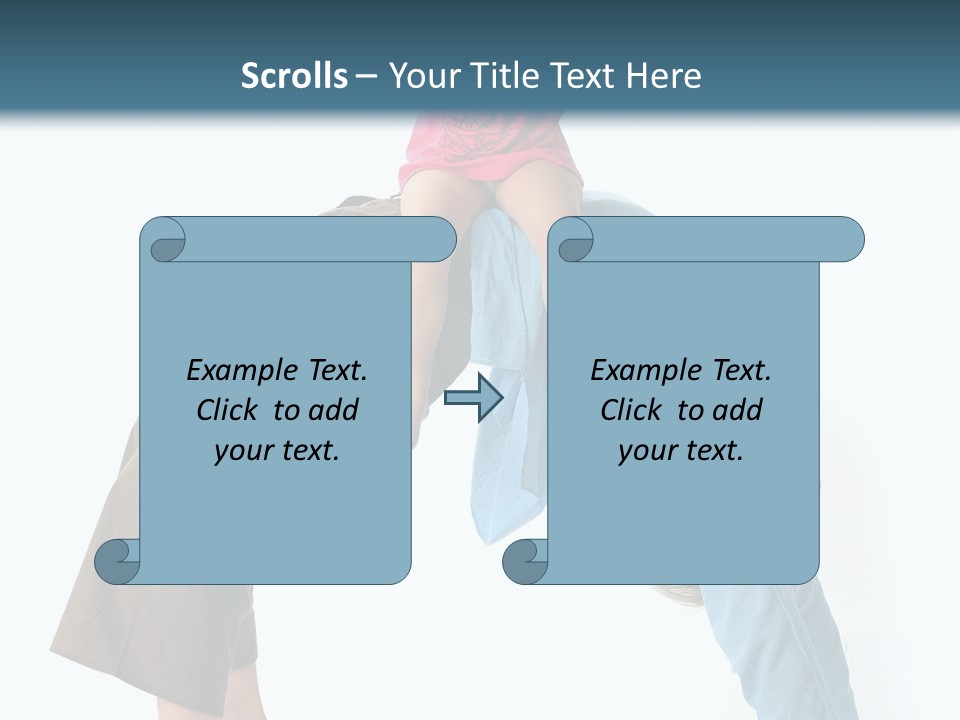 Scrolls – Your Title Text Here

Example Text. Click to add your text.

Example Text. Click to add your text.